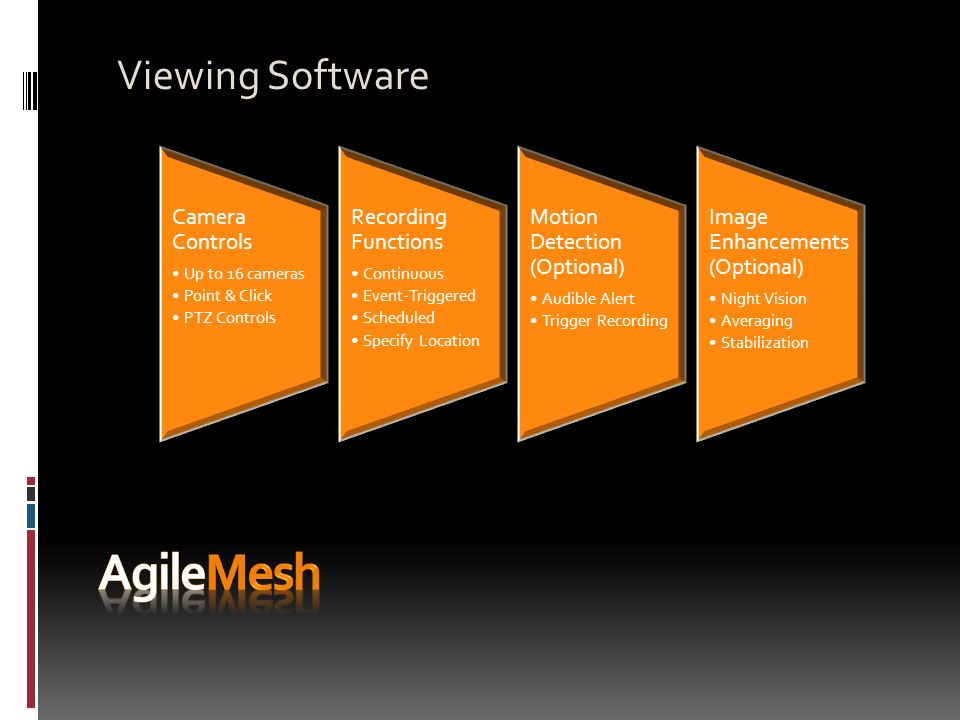 Viewing Software

Camera Controls
• Up to 16 cameras
• Point & Click
• PTZ Controls

Recording Functions
• Continuous
• Event-Triggered
• Scheduled
• Specify Location

Motion Detection (Optional)
• Audible Alert
• Trigger Recording

Image Enhancements (Optional)
• Night Vision
• Averaging
• Stabilization

AgileMesh